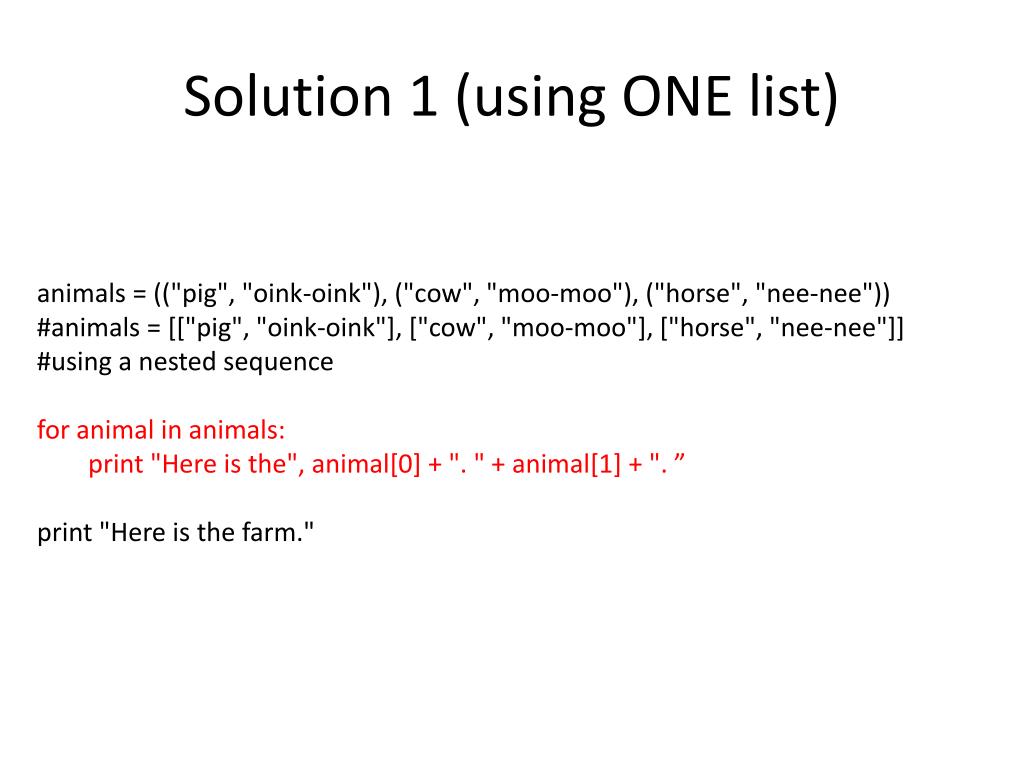 Solution 1 (using ONE list)

animals = (("pig", "oink-oink"), ("cow", "moo-moo"), ("horse", "nee-nee"))
#animals = [["pig", "oink-oink"], ["cow", "moo-moo"], ["horse", "nee-nee"]]
#using a nested sequence

for animal in animals:
    print "Here is the", animal[0] + ". " + animal[1] + ". ”

print "Here is the farm."